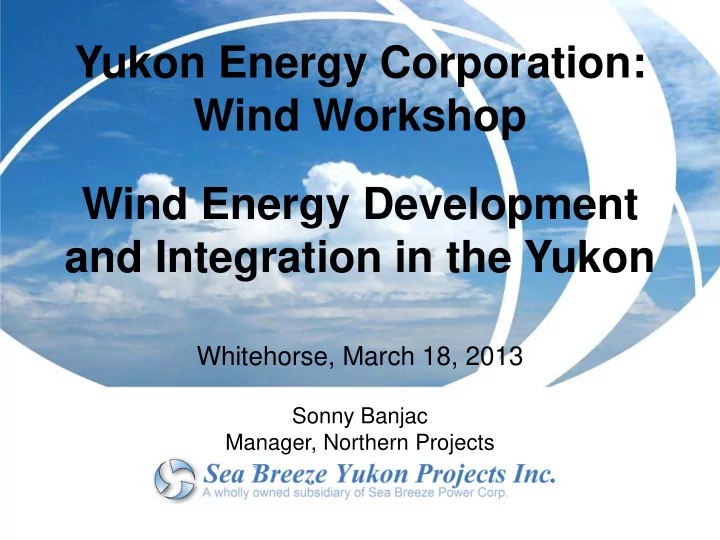 Yukon Energy Corporation: Wind Workshop

Wind Energy Development and Integration in the Yukon

Whitehorse, March 18, 2013

Sonny Banjac
Manager, Northern Projects

Sea Breeze Yukon Projects Inc.
A wholly owned subsidiary of Sea Breeze Power Corp.